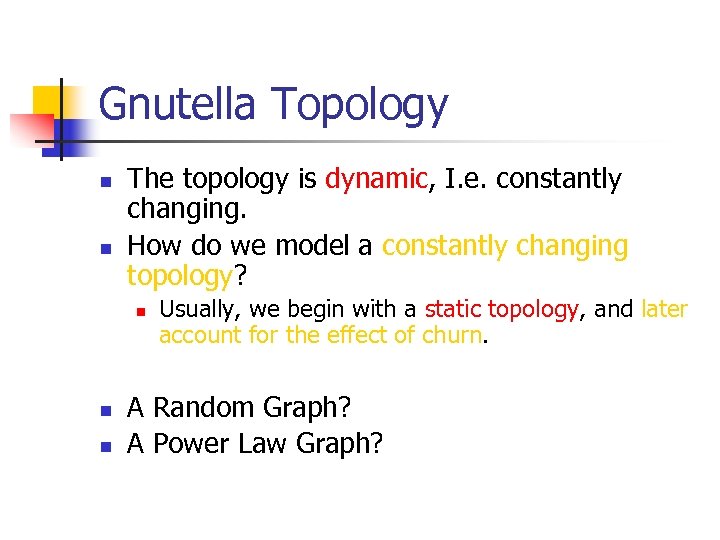 Gnutella Topology

- The topology is dynamic, I.e. constantly changing.
- How do we model a constantly changing topology?
  - Usually, we begin with a static topology, and later account for the effect of churn.

- A Random Graph?
- A Power Law Graph?